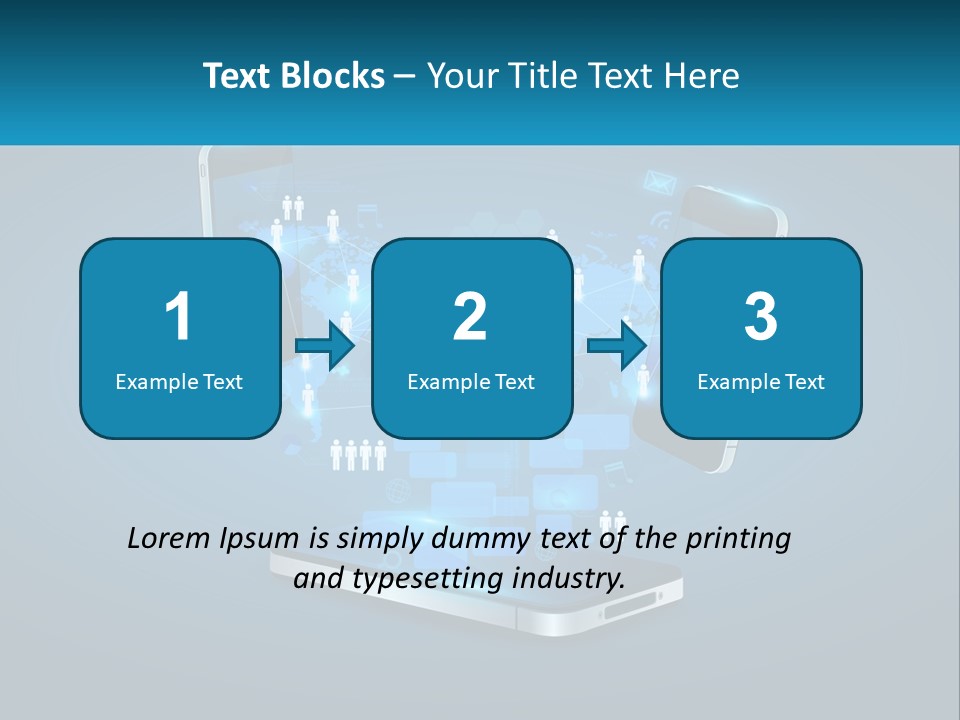 Text Blocks – Your Title Text Here

1
Example Text

2
Example Text

3
Example Text

Lorem Ipsum is simply dummy text of the printing and typesetting industry.